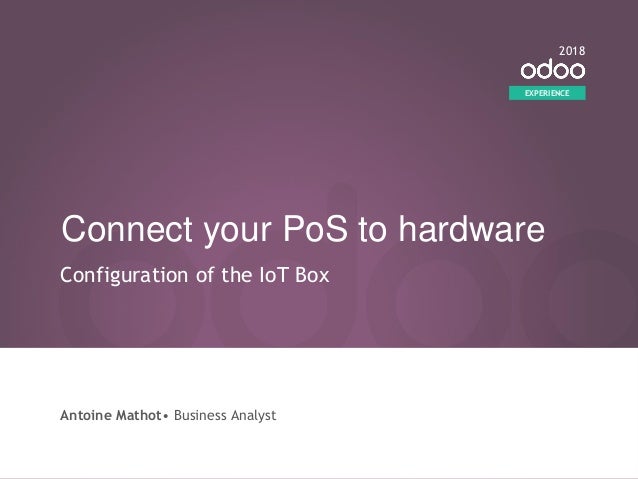 2018
odoo
EXPERIENCE

Connect your PoS to hardware

Configuration of the IoT Box

Antoine Mathot• Business Analyst